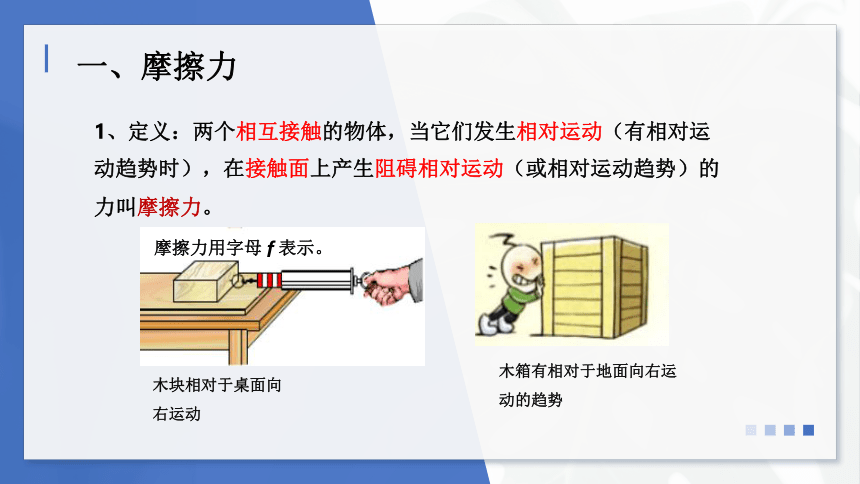 一、摩擦力

1、定义：两个相互接触的物体，当它们发生相对运动（有相对运动趋势时），在接触面上产生阻碍相对运动（或相对运动趋势）的力叫摩擦力。

摩擦力用字母 $f$ 表示。

木块相对于桌面向右运动

木箱有相对于地面向右运动的趋势